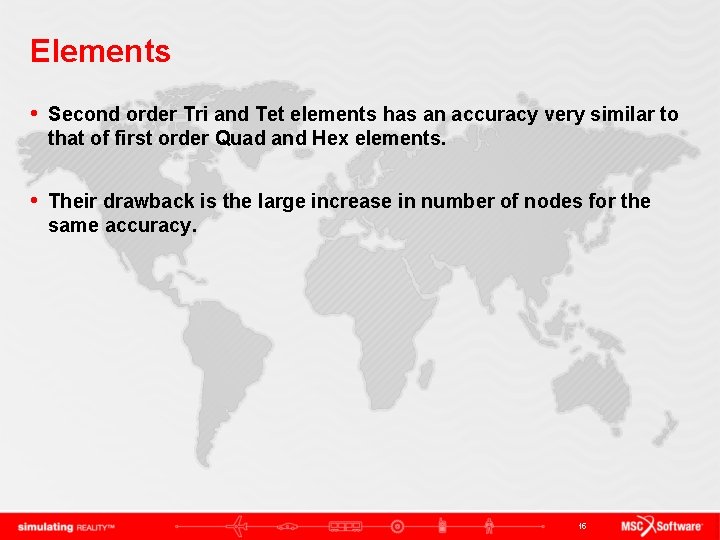 Elements

• Second order Tri and Tet elements has an accuracy very similar to that of first order Quad and Hex elements.

• Their drawback is the large increase in number of nodes for the same accuracy.

simulating REALITY™

16

MSC Software